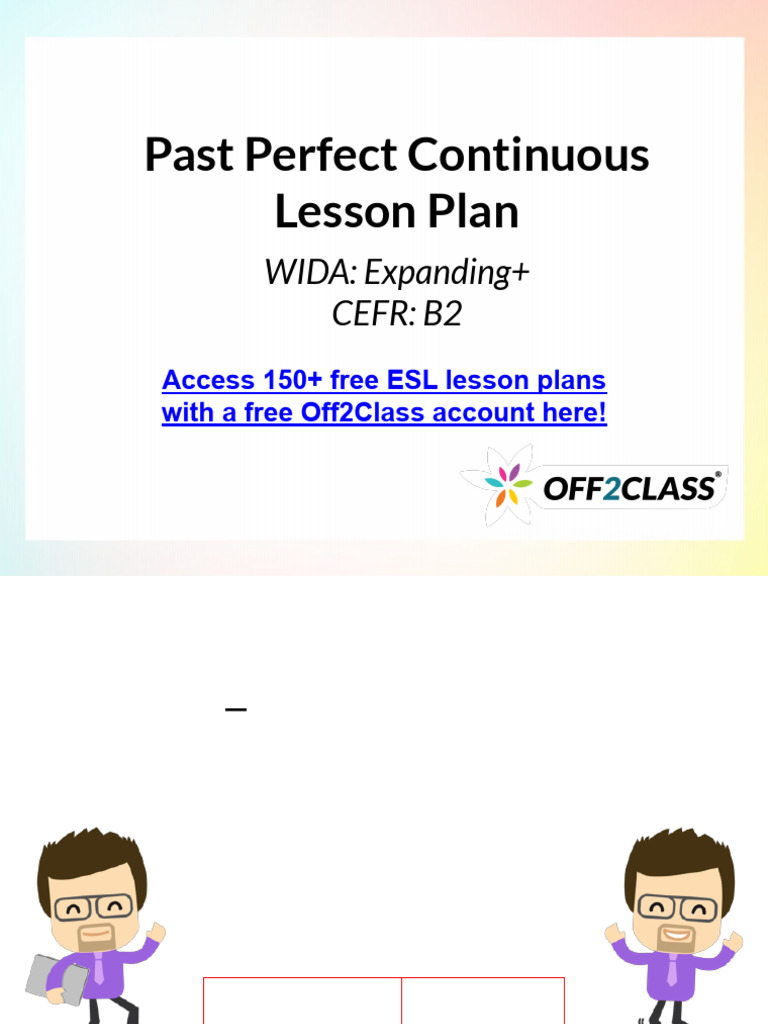 Past Perfect Continuous Lesson Plan

WIDA: Expanding+
CEFR: B2

Access 150+ free ESL lesson plans with a free Off2Class account here!

OFF2CLASS®

–